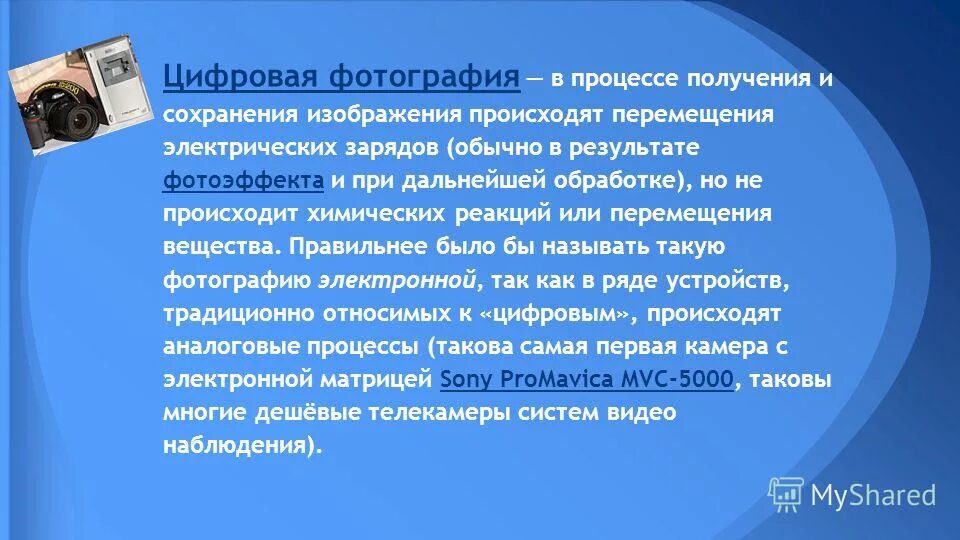 Цифровая фотография — в процессе получения и сохранения изображения происходят перемещения электрических зарядов (обычно в результате фотоэффекта и при дальнейшей обработке), но не происходит химических реакций или перемещения вещества. Правильнее было бы называть такую фотографию электронной, так как в ряде устройств, традиционно относимых к «цифровым», происходят аналоговые процессы (такова самая первая камера с электронной матрицей Sony ProMavica MVC-5000, таковы многие дешёвые телекамеры систем видео наблюдения).

MyShared